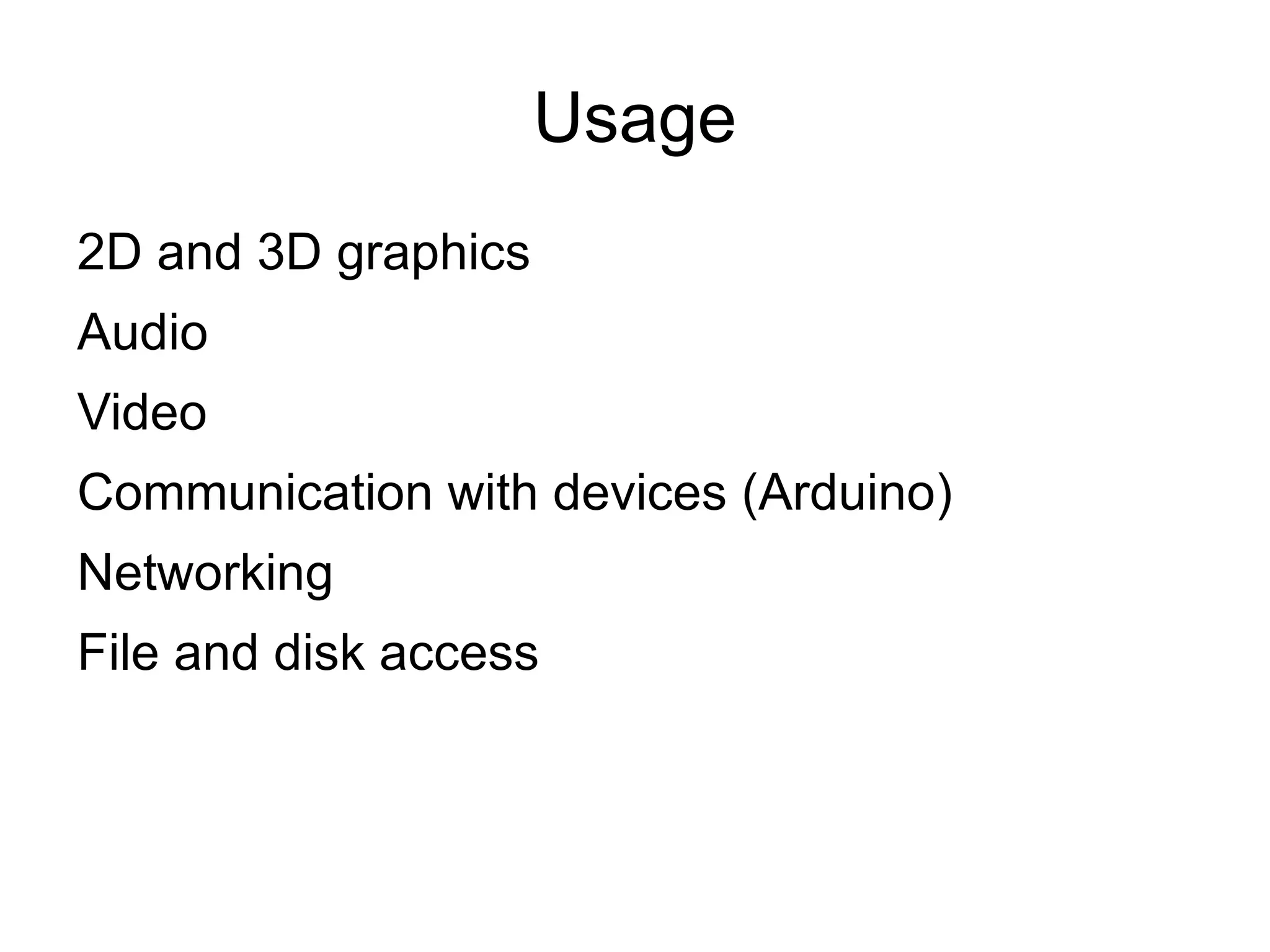 Usage

2D and 3D graphics

Audio

Video

Communication with devices (Arduino)

Networking

File and disk access